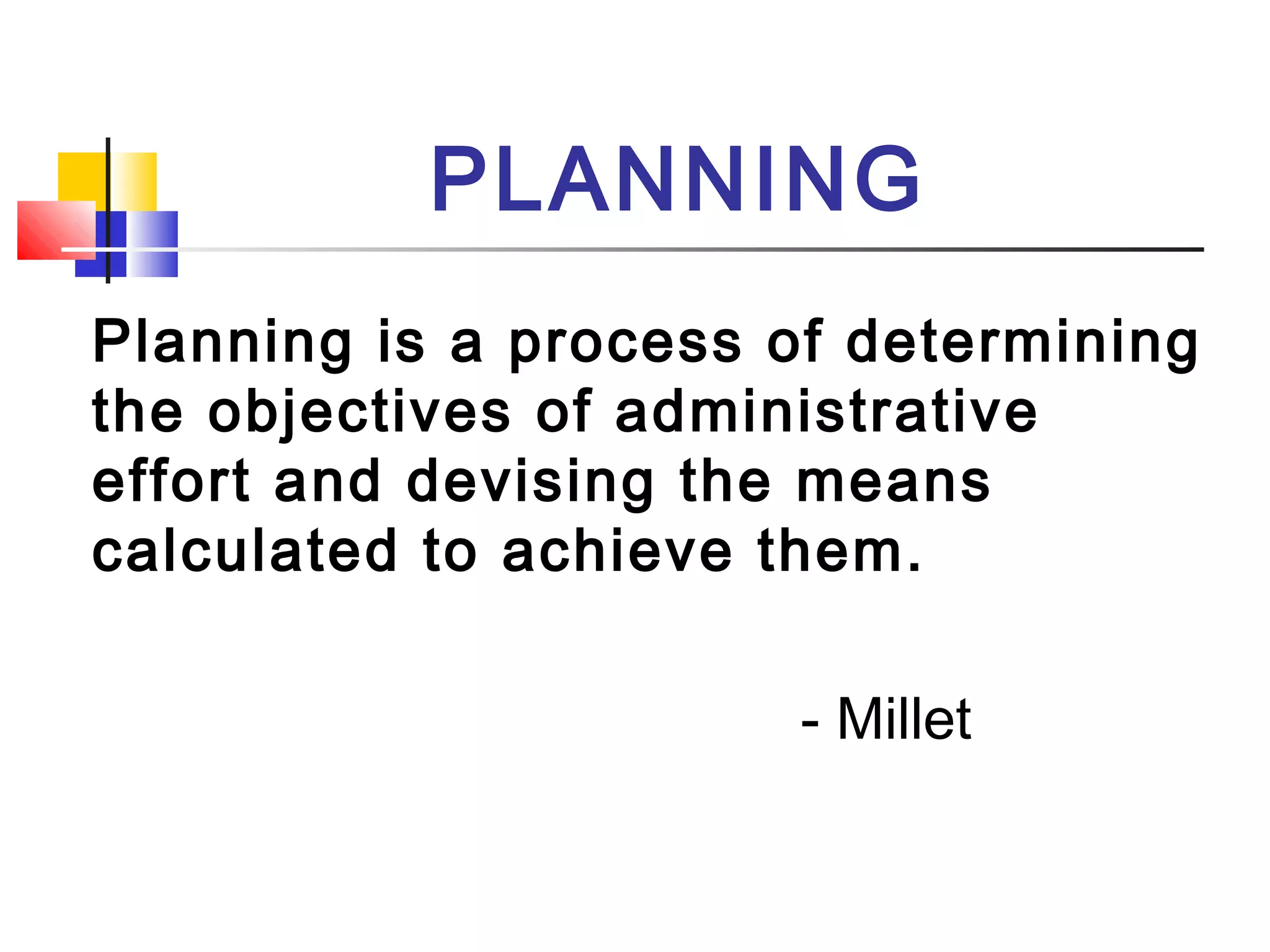 PLANNING

Planning is a process of determining the objectives of administrative effort and devising the means calculated to achieve them.

- Millet